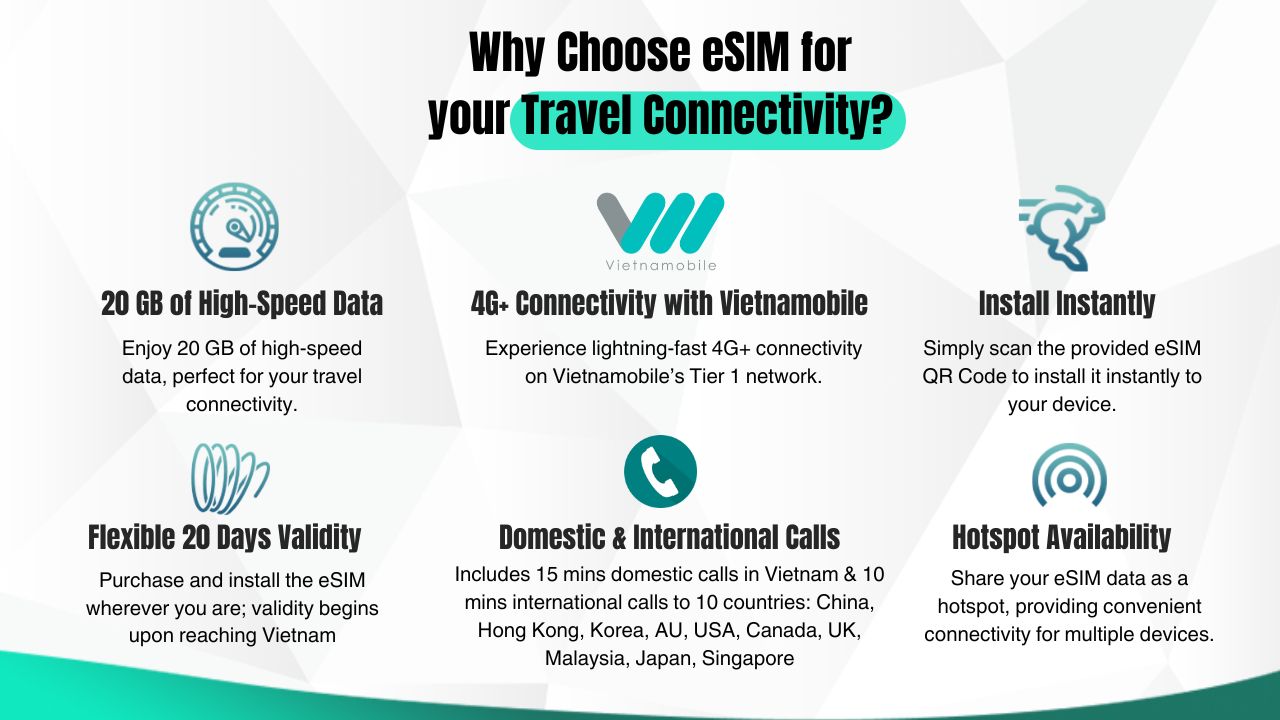 Why Choose eSIM for your Travel Connectivity?

20 GB of High-Speed Data

Enjoy 20 GB of high-speed data, perfect for your travel connectivity.

Vietnamobile

4G+ Connectivity with Vietnamobile

Experience lightning-fast 4G+ connectivity on Vietnamobile's Tier 1 network.

Install Instantly

Simply scan the provided eSIM QR Code to install it instantly to your device.

Flexible 20 Days Validity

Purchase and install the eSIM wherever you are; validity begins upon reaching Vietnam

Domestic & International Calls

Includes 15 mins domestic calls in Vietnam & 10 mins international calls to 10 countries: China, Hong Kong, Korea, AU, USA, Canada, UK, Malaysia, Japan, Singapore

Hotspot Availability

Share your eSIM data as a hotspot, providing convenient connectivity for multiple devices.